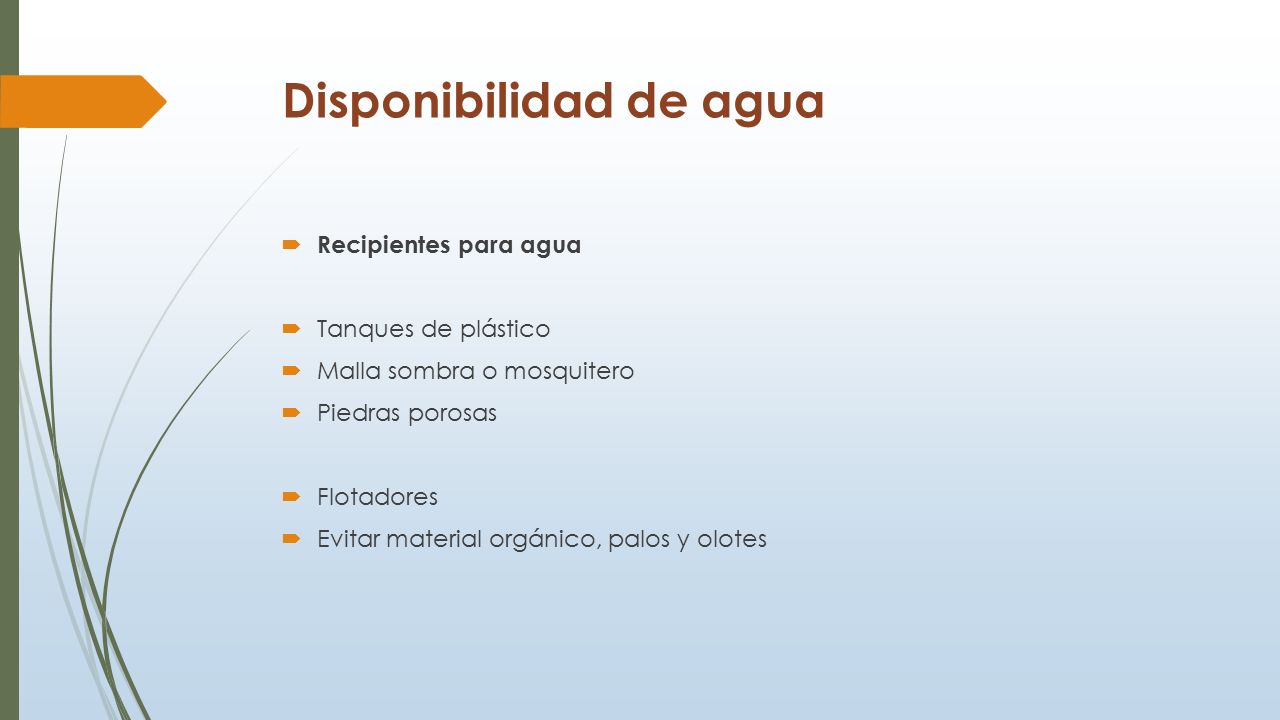 Disponibilidad de agua

Recipientes para agua

Tanques de plástico
Malla sombra o mosquitero
Piedras porosas

Flotadores
Evitar material orgánico, palos y olotes